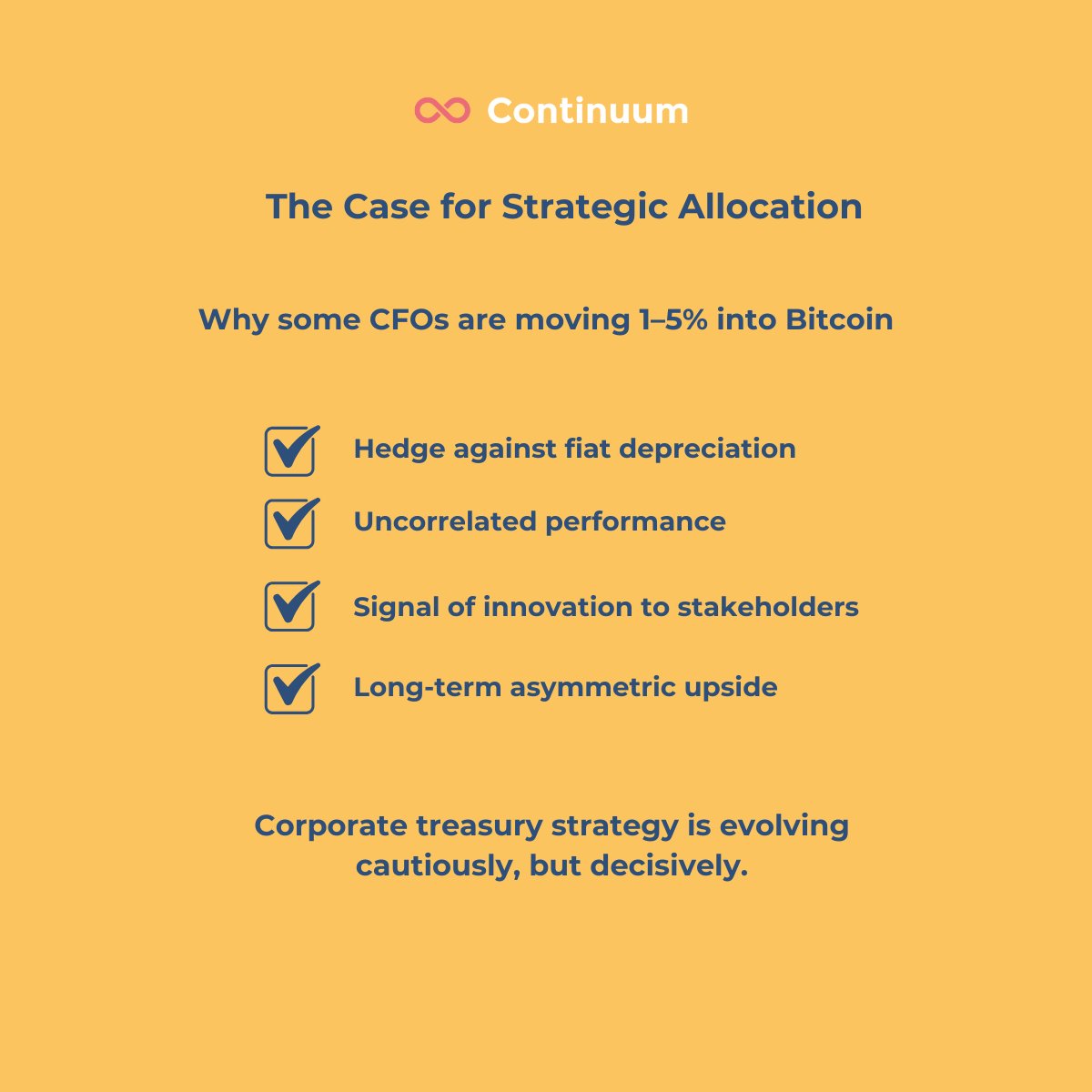 Continuum

The Case for Strategic Allocation

Why some CFOs are moving 1–5% into Bitcoin

Hedge against fiat depreciation

Uncorrelated performance

Signal of innovation to stakeholders

Long-term asymmetric upside

Corporate treasury strategy is evolving cautiously, but decisively.